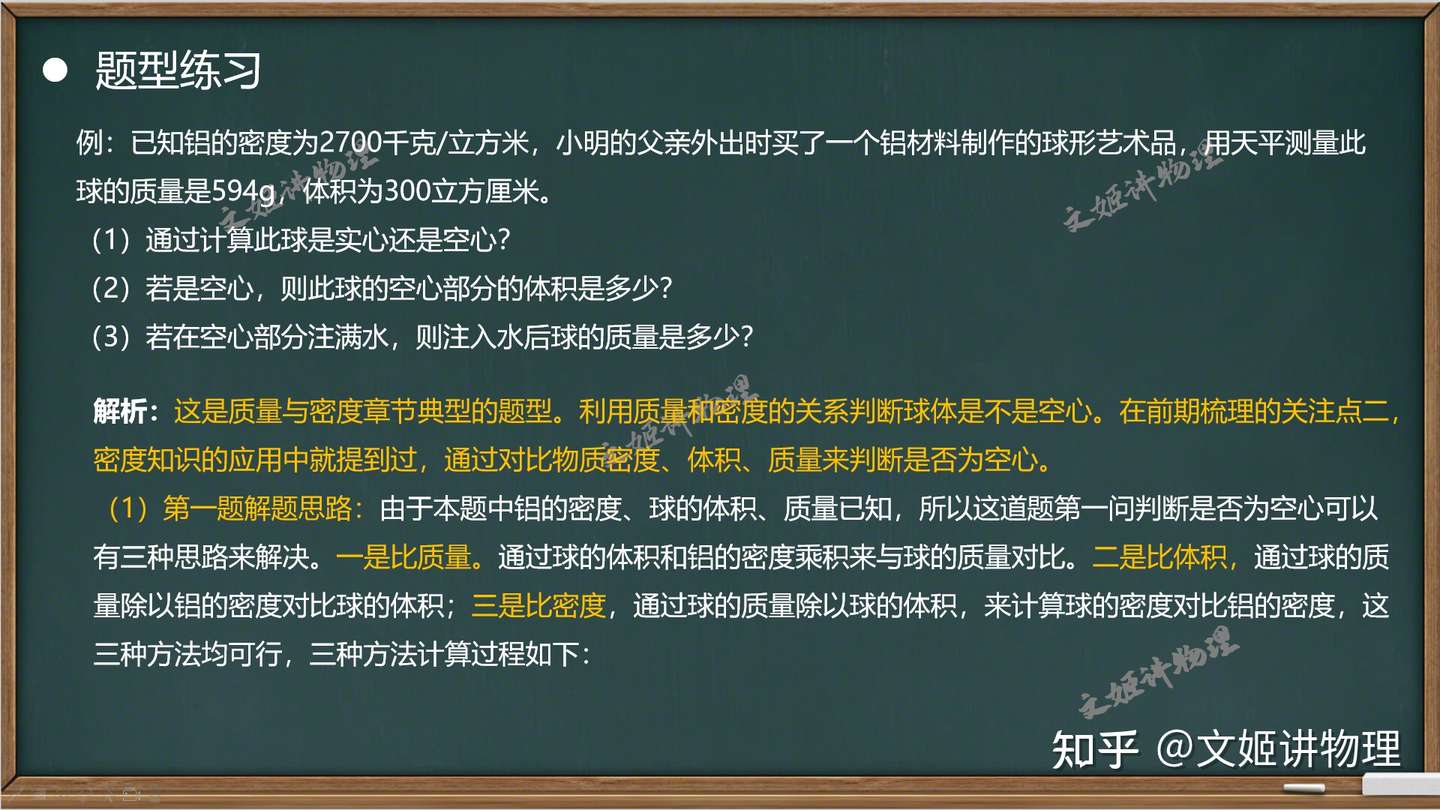 ● 题型练习

例：已知铝的密度为2700千克/立方米，小明的父亲外出时买了一个铝材料制作的球形艺术品，用天平测量此球的质量是594g，体积为300立方厘米。

（1）通过计算此球是实心还是空心？

（2）若是空心，则此球的空心部分的体积是多少？

（3）若在空心部分注满水，则注入水后球的质量是多少？

解析：这是质量与密度章节典型的题型。利用质量和密度的关系判断球体是不是空心。在前期梳理的关注点二，密度知识的应用中就提到过，通过对比物质密度、体积、质量来判断是否为空心。

（1）第一题解题思路：由于本题中铝的密度、球的体积、质量已知，所以这道题第一问判断是否为空心可以有三种思路来解决。一是比质量。通过球的体积和铝的密度乘积来与球的质量对比。二是比体积，通过球的质量除以铝的密度对比球的体积；三是比密度，通过球的质量除以球的体积，来计算球的密度对比铝的密度，这三种方法均可行，三种方法计算过程如下：

文姬讲物理

文姬讲物理

文姬讲物理

文姬讲物理

知乎 @文姬讲物理